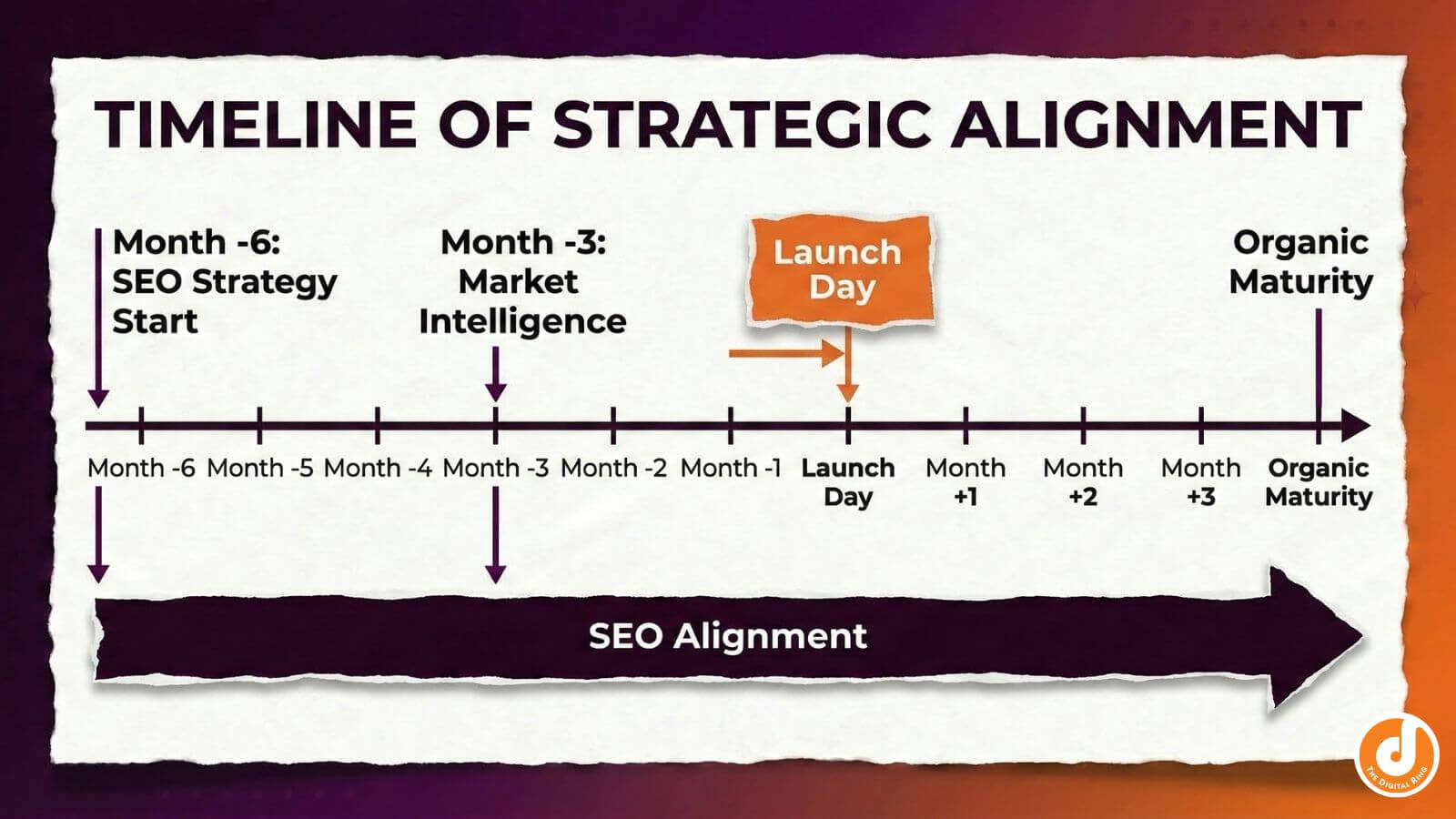 TIMELINE OF STRATEGIC ALIGNMENT

Month -6: SEO Strategy Start

Month -3: Market Intelligence

Launch Day

Organic Maturity

Month -6 Month -5 Month -4 Month -3 Month -2 Month -1 Launch Day Month +1 Month +2 Month +3 Organic Maturity

SEO Alignment

THE DIGITAL RING